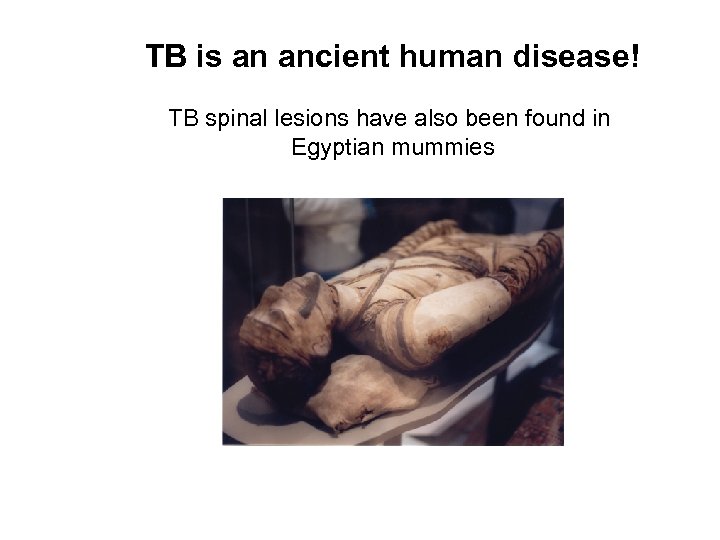 TB is an ancient human disease!

TB spinal lesions have also been found in Egyptian mummies